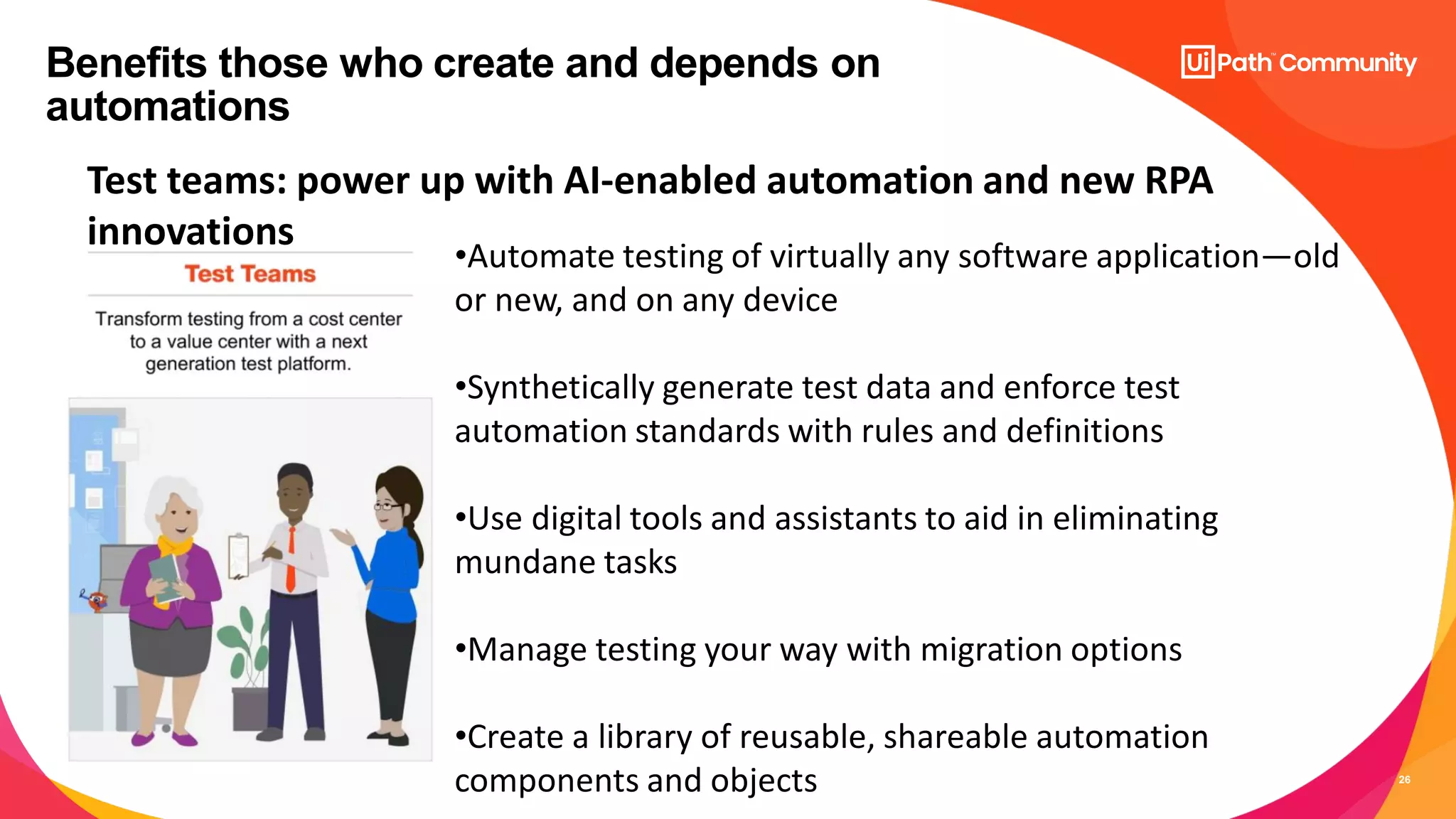 Benefits those who create and depends on automations

UiPath™ Community

Test teams: power up with AI-enabled automation and new RPA innovations

Test Teams

Transform testing from a cost center to a value center with a next generation test platform.

•Automate testing of virtually any software application—old or new, and on any device

•Synthetically generate test data and enforce test automation standards with rules and definitions

•Use digital tools and assistants to aid in eliminating mundane tasks

•Manage testing your way with migration options

•Create a library of reusable, shareable automation components and objects

26